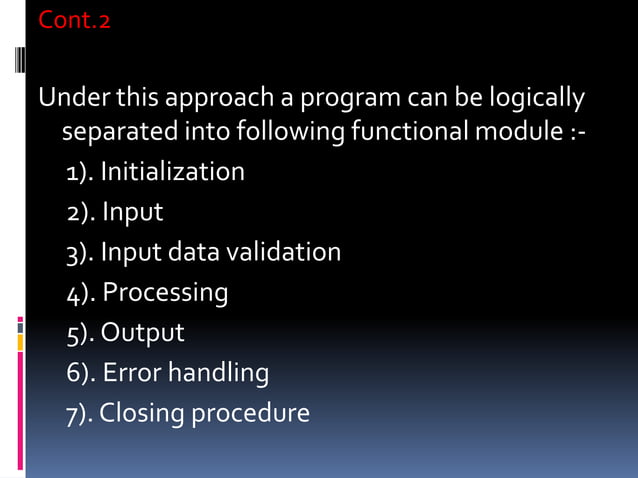 Cont.2

Under this approach a program can be logically separated into following functional module :-

1). Initialization

2). Input

3). Input data validation

4). Processing

5). Output

6). Error handling

7). Closing procedure